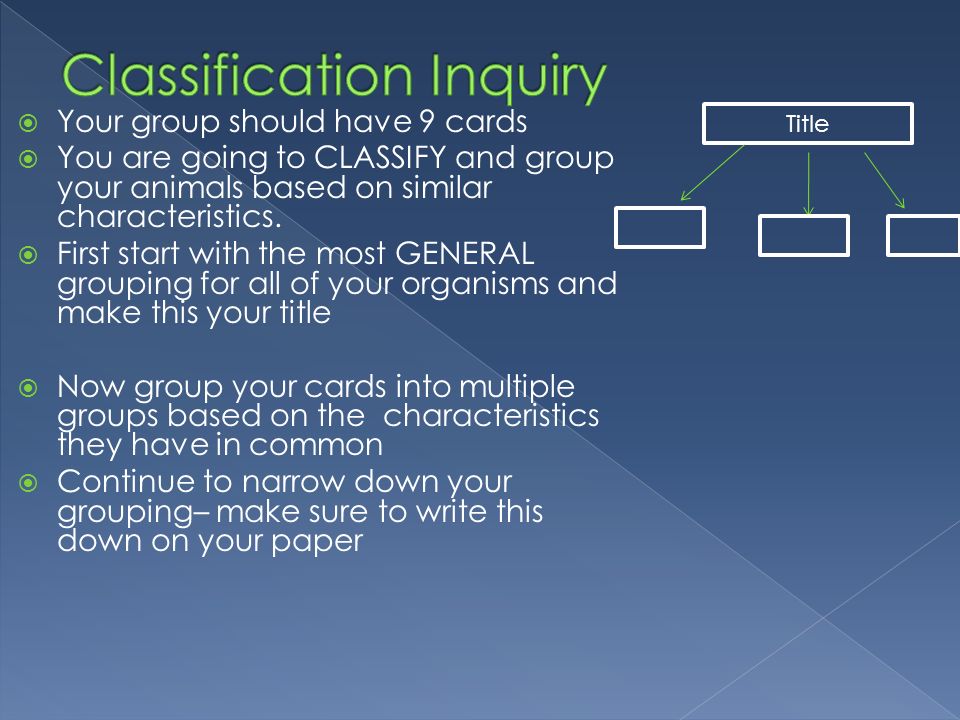 Classification Inquiry

Your group should have 9 cards

You are going to CLASSIFY and group your animals based on similar characteristics.

First start with the most GENERAL grouping for all of your organisms and make this your title

Now group your cards into multiple groups based on the characteristics they have in common

Continue to narrow down your grouping– make sure to write this down on your paper

Title